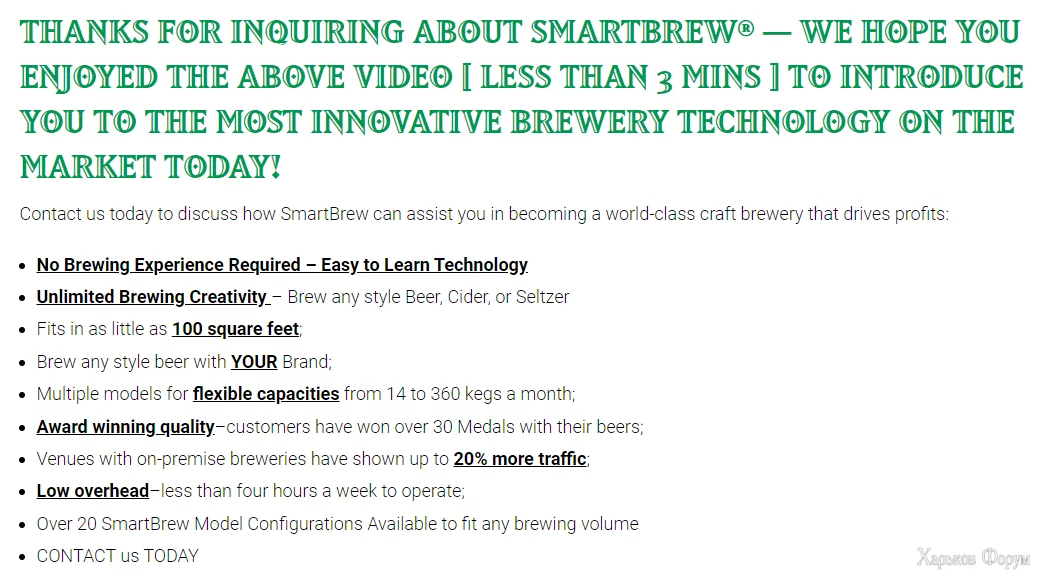 THANKS FOR INQUIRING ABOUT SMARTBREW® — WE HOPE YOU ENJOYED THE ABOVE VIDEO [ LESS THAN 3 MINS ] TO INTRODUCE YOU TO THE MOST INNOVATIVE BREWERY TECHNOLOGY ON THE MARKET TODAY!

Contact us today to discuss how SmartBrew can assist you in becoming a world-class craft brewery that drives profits:

- No Brewing Experience Required – Easy to Learn Technology
- Unlimited Brewing Creativity – Brew any style Beer, Cider, or Seltzer
- Fits in as little as 100 square feet;
- Brew any style beer with YOUR Brand;
- Multiple models for flexible capacities from 14 to 360 kegs a month;
- Award winning quality–customers have won over 30 Medals with their beers;
- Venues with on-premise breweries have shown up to 20% more traffic;
- Low overhead–less than four hours a week to operate;
- Over 20 SmartBrew Model Configurations Available to fit any brewing volume
- CONTACT us TODAY

Харьков Форум